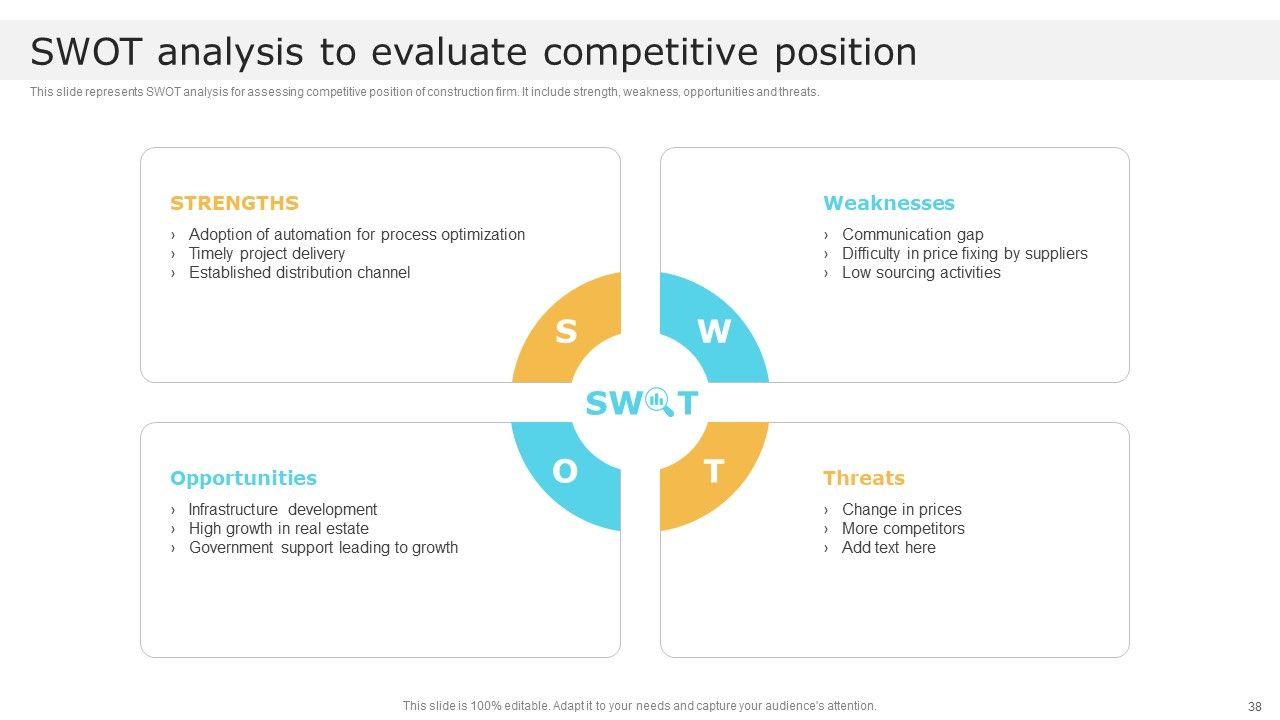 SWOT analysis to evaluate competitive position

This slide represents SWOT analysis for assessing competitive position of construction firm. It include strength, weakness, opportunities and threats.

STRENGTHS
› Adoption of automation for process optimization
› Timely project delivery
› Established distribution channel

Weaknesses
› Communication gap
› Difficulty in price fixing by suppliers
› Low sourcing activities

S
W
SWOT
O
T

Opportunities
› Infrastructure development
› High growth in real estate
› Government support leading to growth

Threats
› Change in prices
› More competitors
› Add text here

This slide is 100% editable. Adapt it to your needs and capture your audience's attention.

38